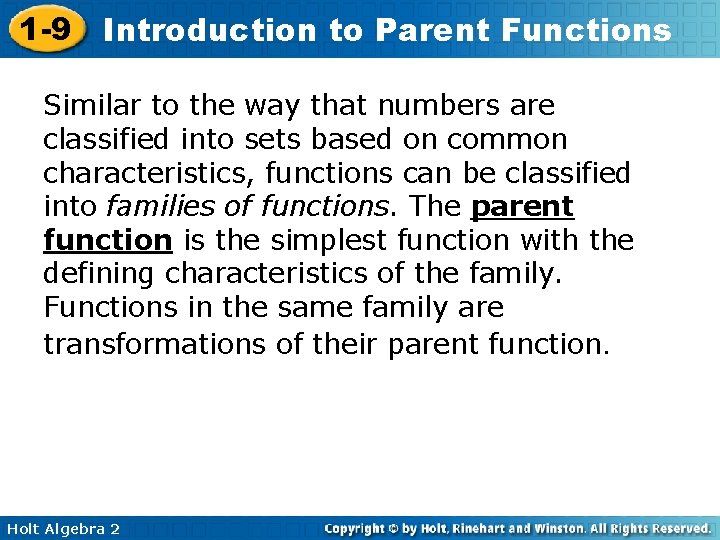 1-9 Introduction to Parent Functions

Similar to the way that numbers are classified into sets based on common characteristics, functions can be classified into families of functions. The parent function is the simplest function with the defining characteristics of the family. Functions in the same family are transformations of their parent function.

Holt Algebra 2

Copyright © by Holt, Rinehart and Winston. All Rights Reserved.